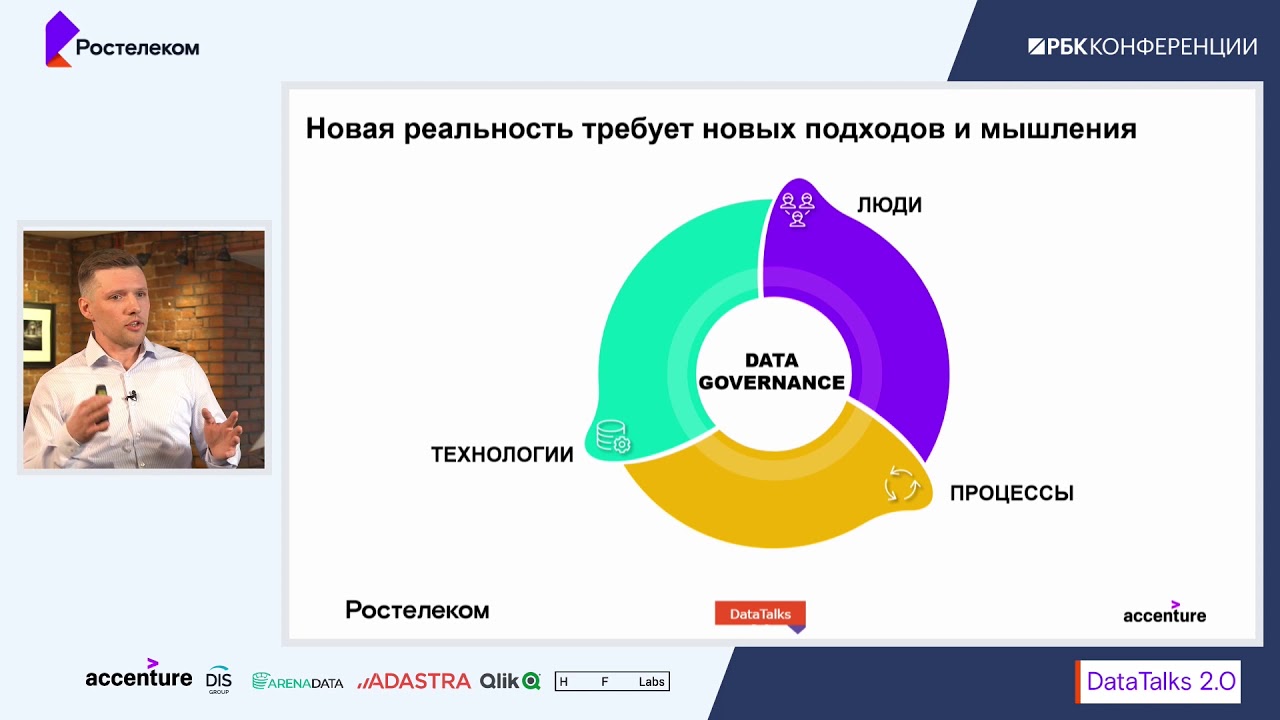 Ростелеком

РБК КОНФЕРЕНЦИИ

Новая реальность требует новых подходов и мышления

ЛЮДИ

DATA GOVERNANCE

ТЕХНОЛОГИИ

ПРОЦЕССЫ

Ростелеком

DataTalks

accenture

accenture DIS GROUP ARENADATA ADASTRA Qlik H F Labs

DataTalks 2.0